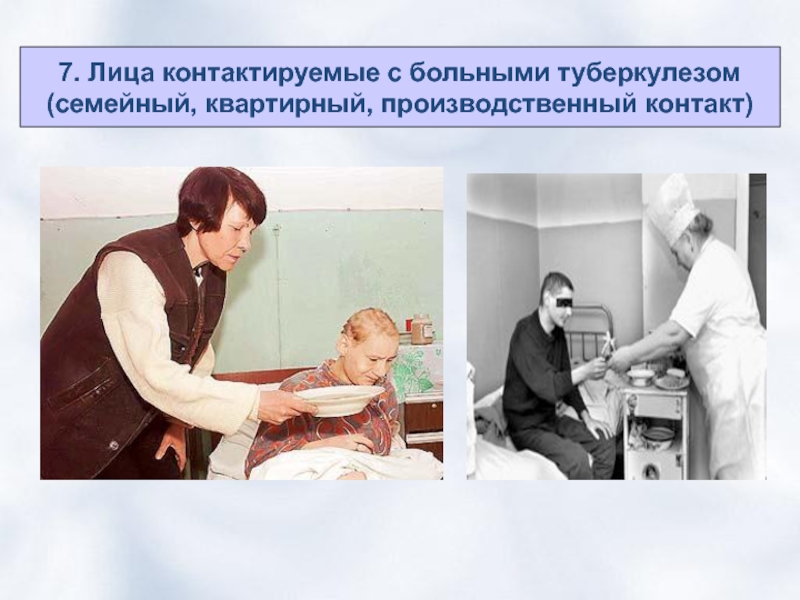 7. Лица контактируемые с больными туберкулезом (семейный, квартирный, производственный контакт)